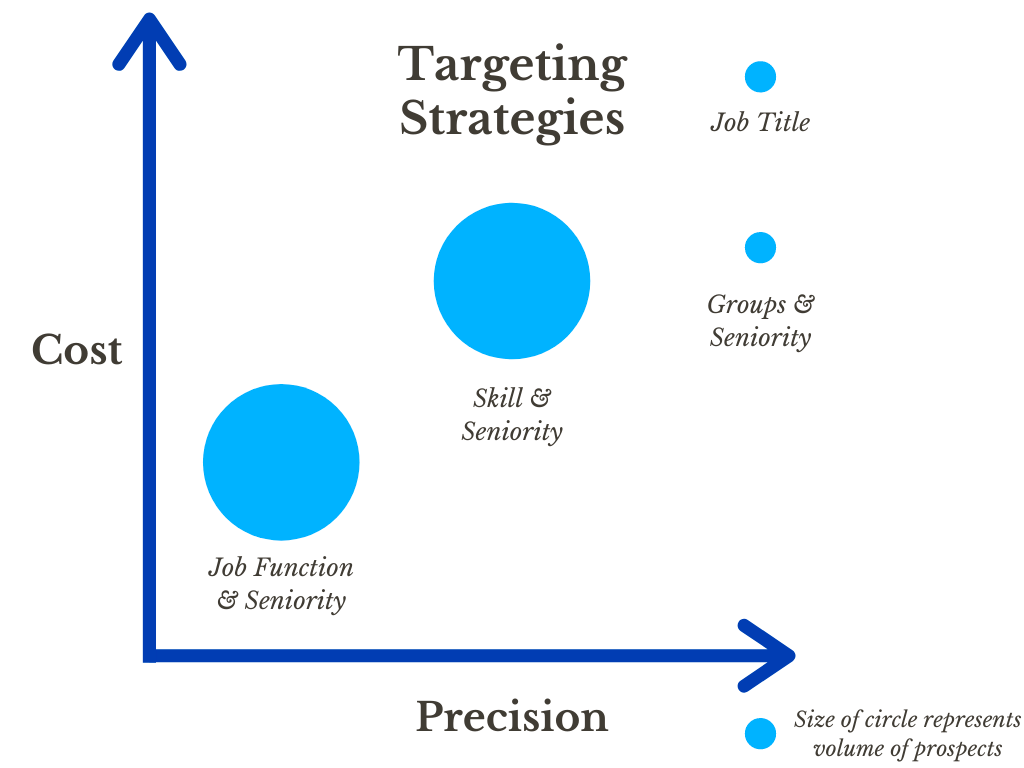 Targeting Strategies

Job Title

Groups & Seniority

Cost

Skill & Seniority

Job Function & Seniority

Precision

Size of circle represents volume of prospects